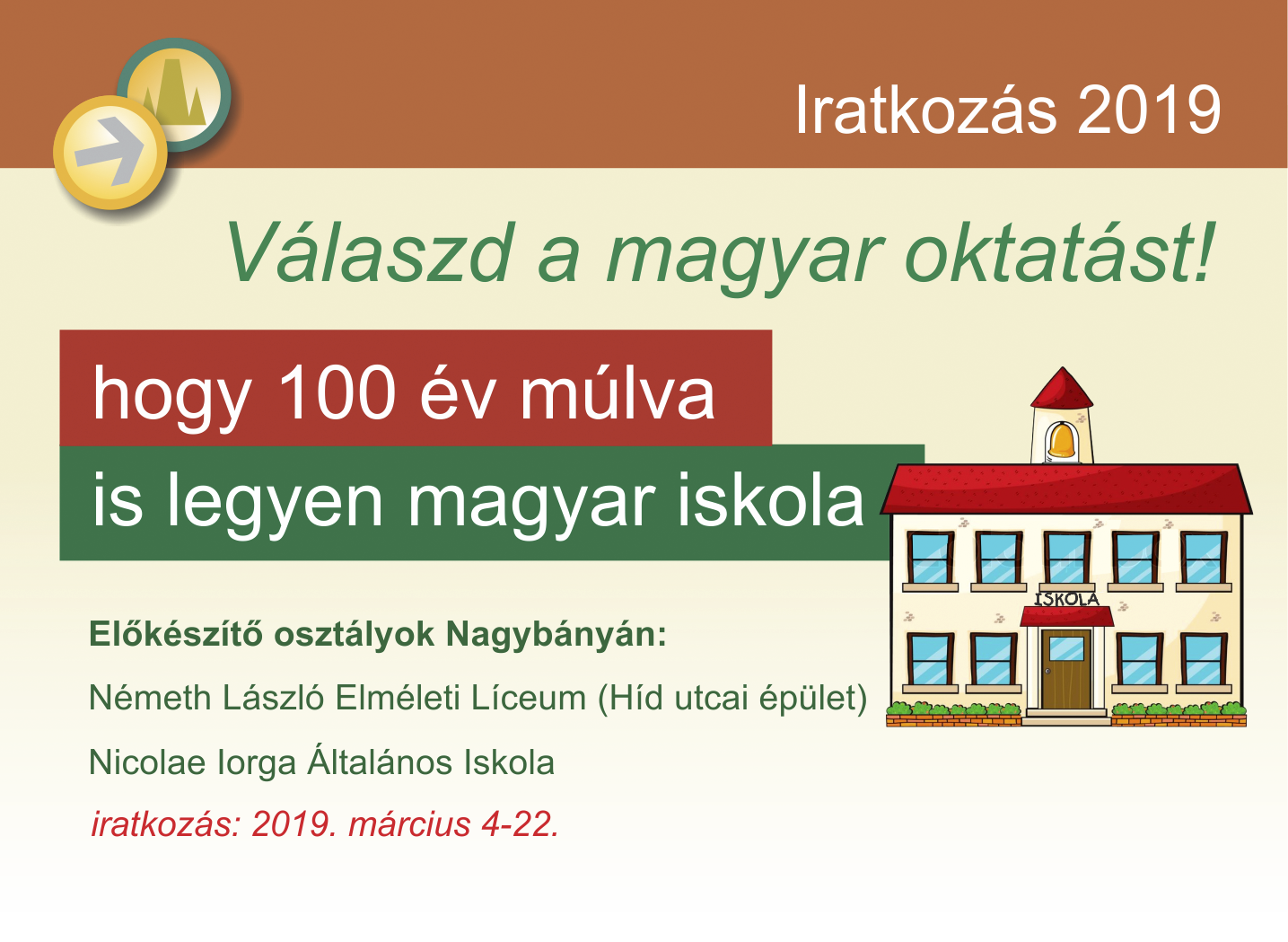 Iratkozás 2019

Válaszd a magyar oktatást!

hogy 100 év múlva

is legyen magyar iskola

ISKOLA

Előkészítő osztályok Nagybányán:

Németh László Elméleti Líceum (Híd utcai épület)

Nicolae Iorga Általános Iskola

iratkozás: 2019. március 4-22.